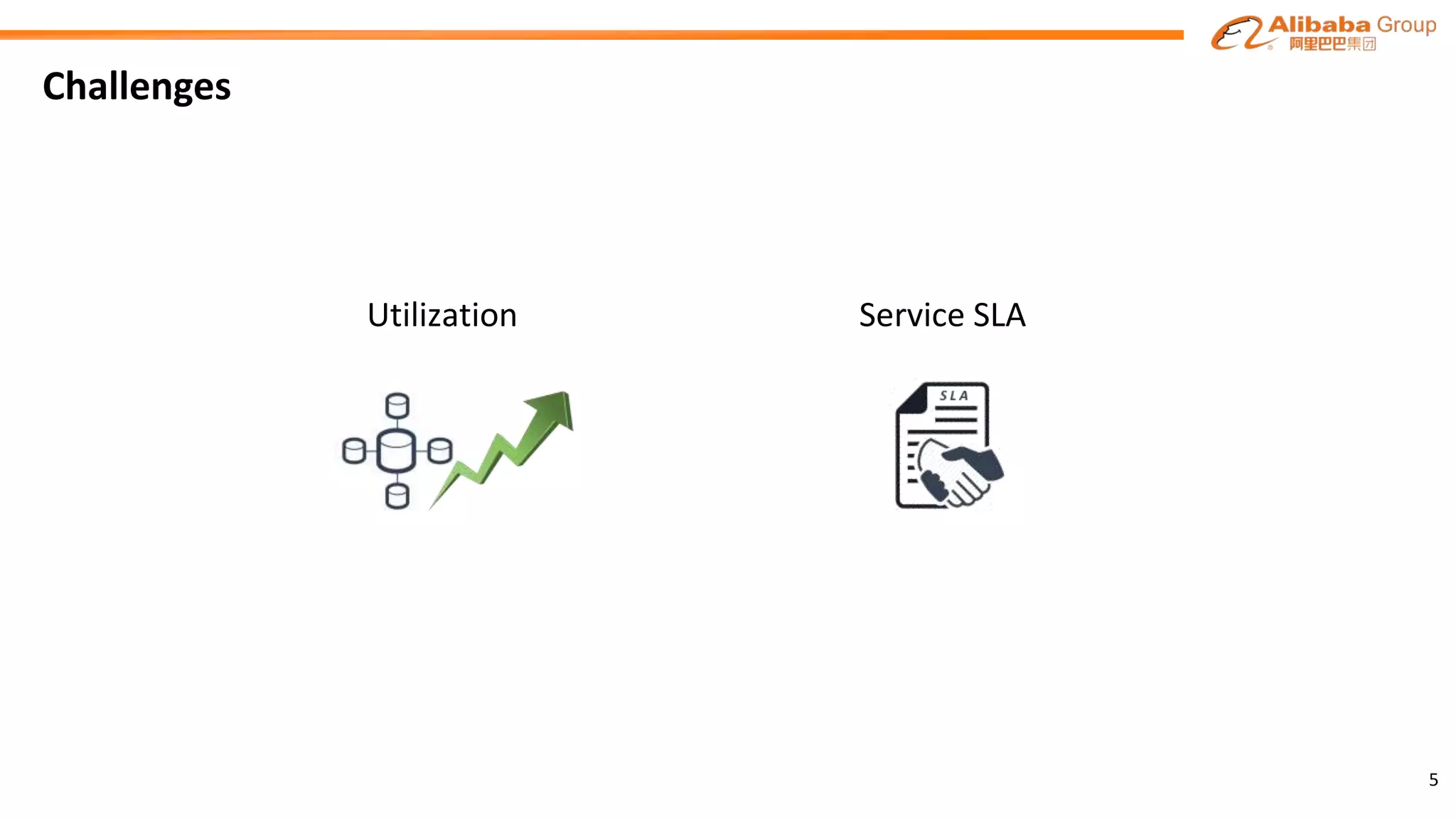 Alibaba Group
阿里巴巴集团

Challenges

Utilization

Service SLA

SLA

5